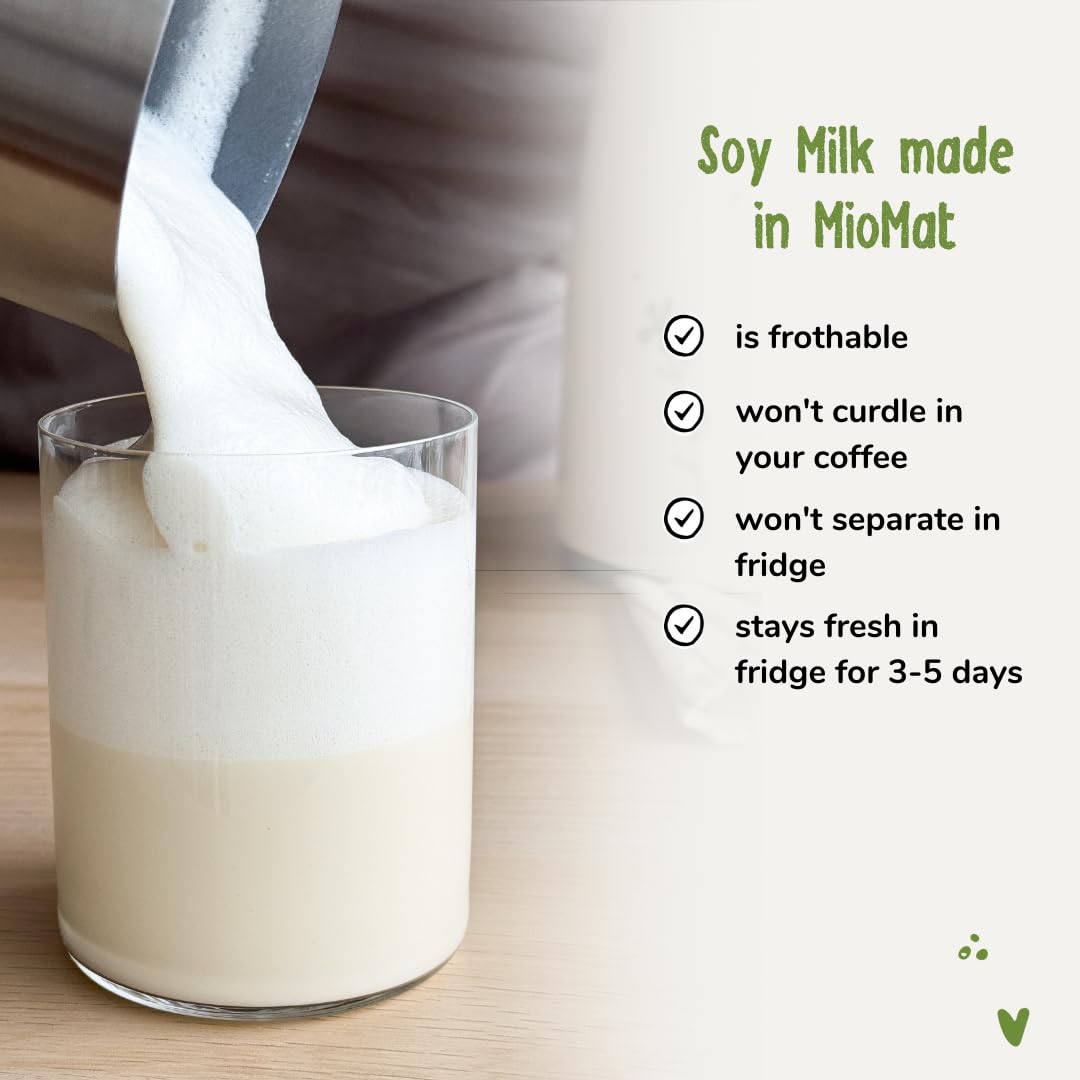 Soy Milk made in MioMat

is frothable

won't curdle in your coffee

won't separate in fridge

stays fresh in fridge for 3-5 days